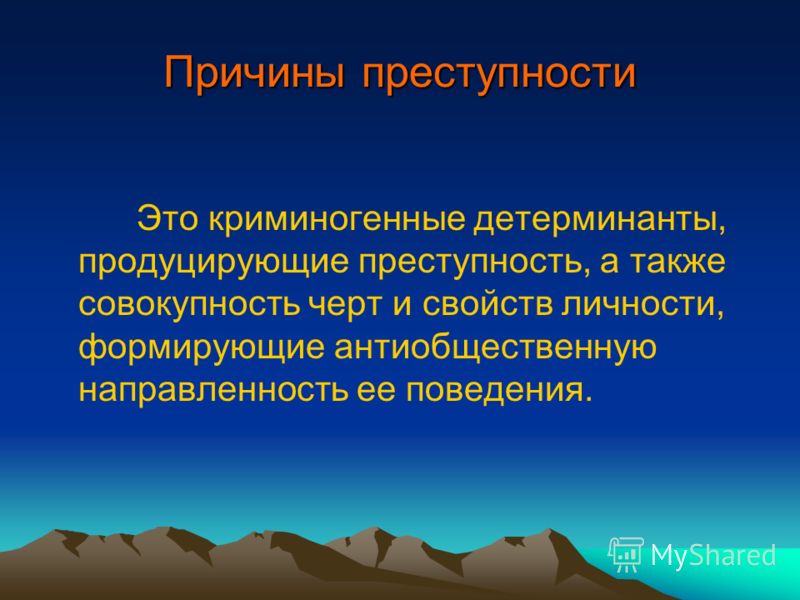 Причины преступности

Это криминогенные детерминанты, продуцирующие преступность, а также совокупность черт и свойств личности, формирующие антиобщественную направленность ее поведения.

MyShared